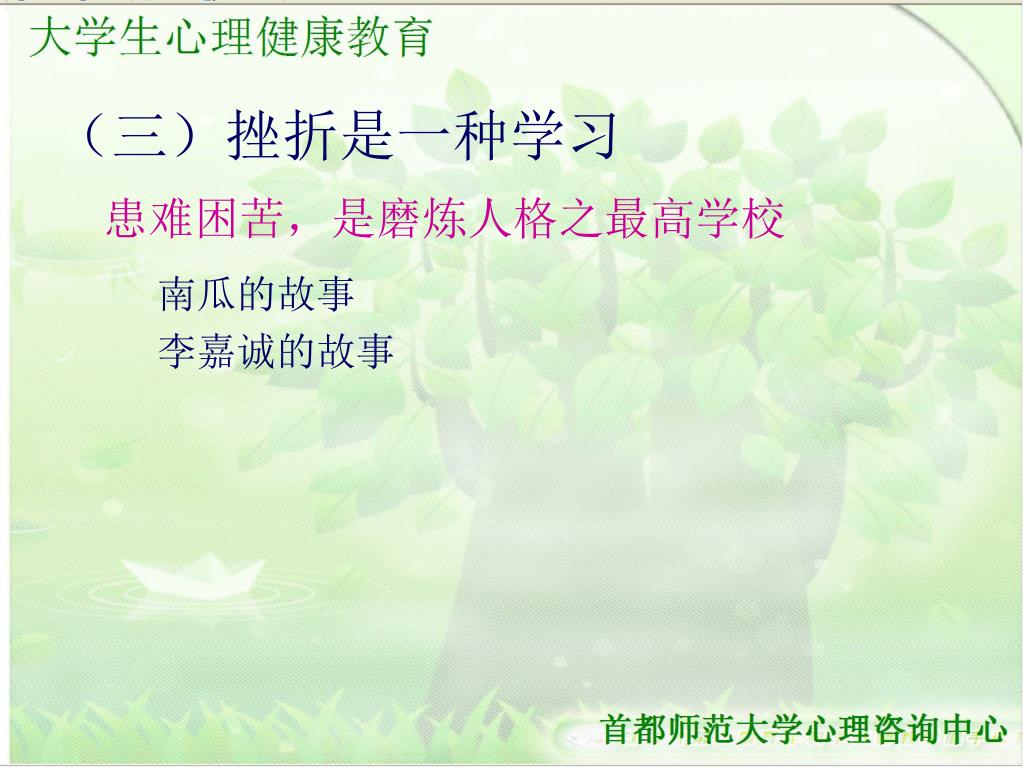 大学生心理健康教育

（三）挫折是一种学习

患难困苦，是磨炼人格之最高学校

南瓜的故事
李嘉诚的故事

首都师范大学心理咨询中心